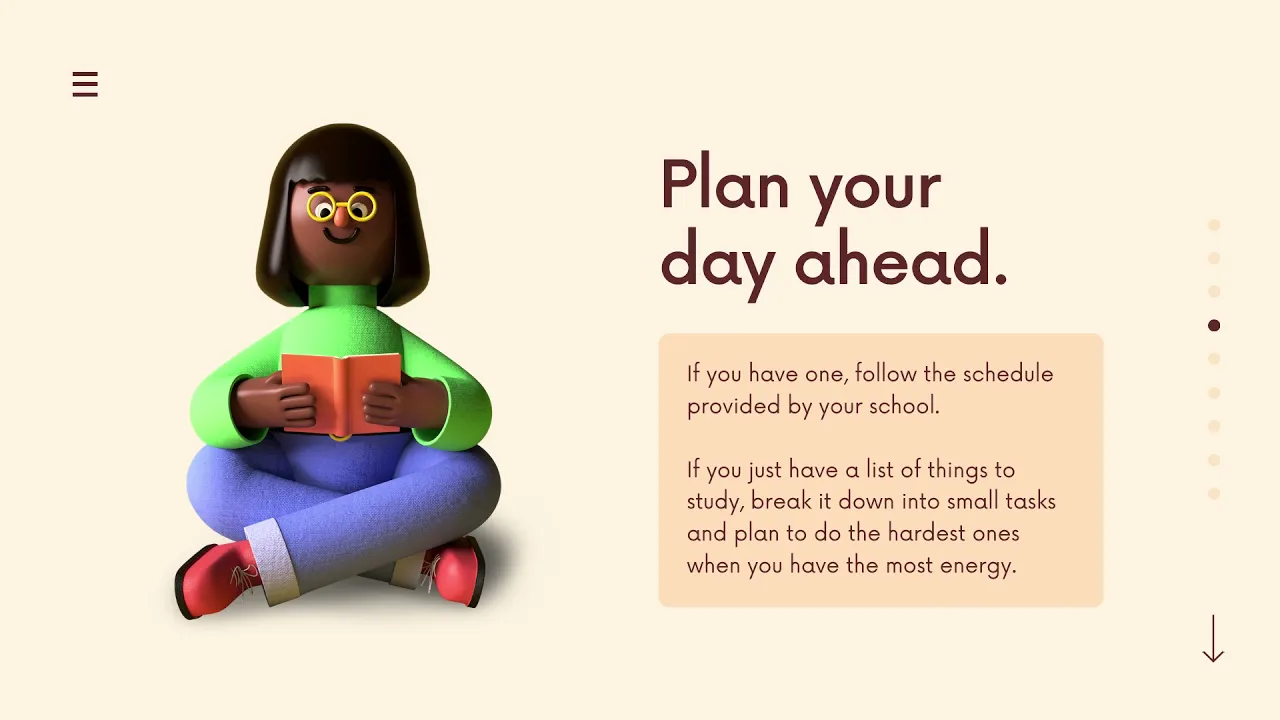 Plan your day ahead.

If you have one, follow the schedule provided by your school.

If you just have a list of things to study, break it down into small tasks and plan to do the hardest ones when you have the most energy.